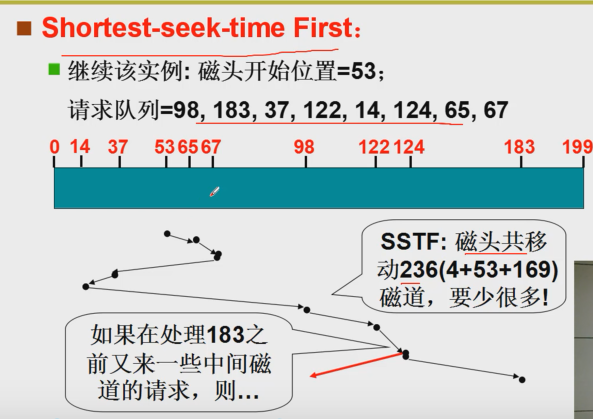 Shortest-seek-time First：

继续该实例: 磁头开始位置=53；

请求队列=98, 183, 37, 122, 14, 124, 65, 67

0 14 37 53 65 67 98 122 124 183 199

SSTF: 磁头共移动236(4+53+169)磁道，要少很多!

如果在处理183之前又来一些中间磁道的请求，则…